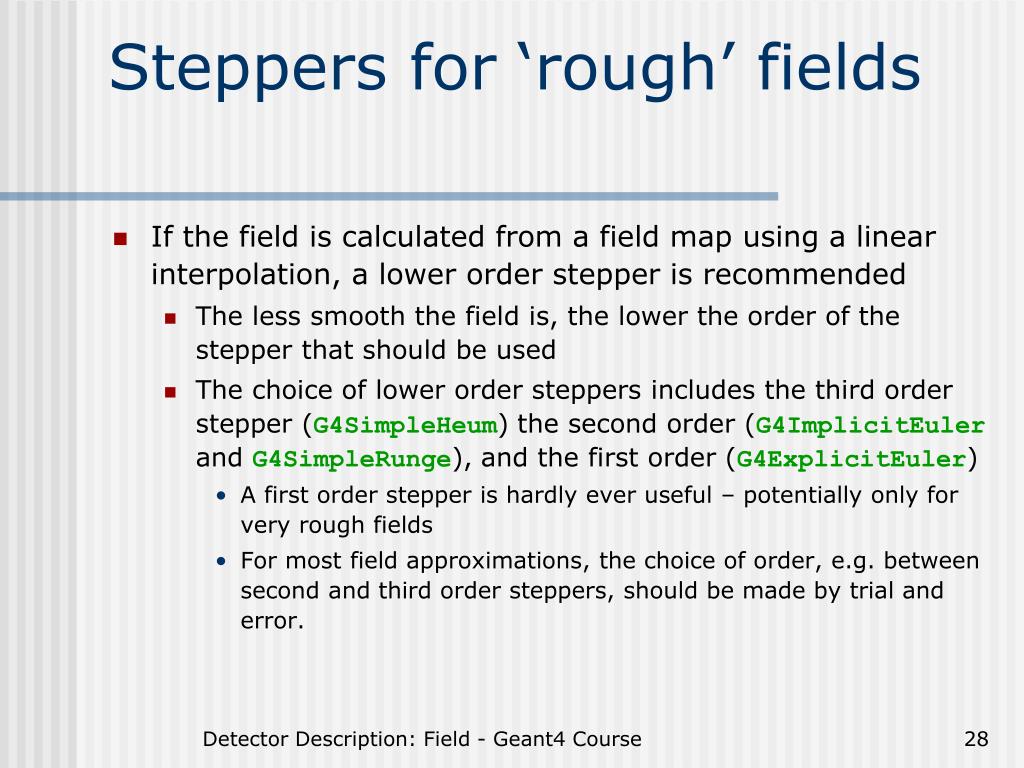 Steppers for ‘rough’ fields

If the field is calculated from a field map using a linear interpolation, a lower order stepper is recommended

The less smooth the field is, the lower the order of the stepper that should be used

The choice of lower order steppers includes the third order stepper (G4SimpleHeum) the second order (G4ImplicitEuler and G4SimpleRunge), and the first order (G4ExplicitEuler)

• A first order stepper is hardly ever useful – potentially only for very rough fields

• For most field approximations, the choice of order, e.g. between second and third order steppers, should be made by trial and error.

Detector Description: Field - Geant4 Course

28